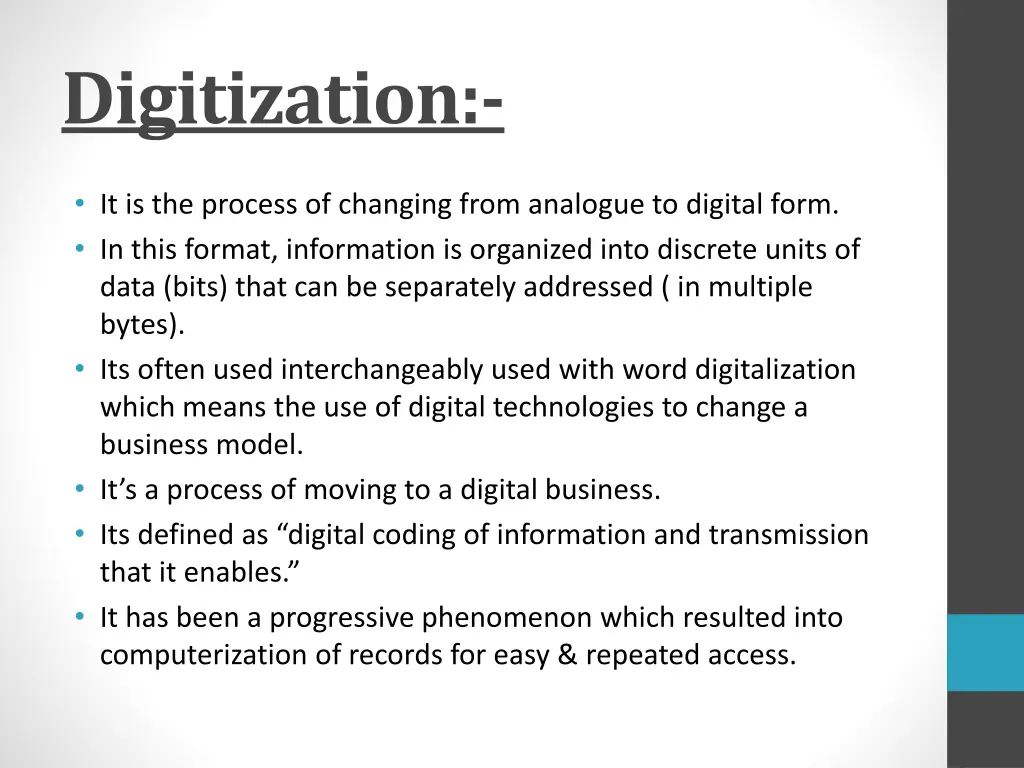 Digitization:-

• It is the process of changing from analogue to digital form.
• In this format, information is organized into discrete units of data (bits) that can be separately addressed ( in multiple bytes).
• Its often used interchangeably used with word digitalization which means the use of digital technologies to change a business model.
• It's a process of moving to a digital business.
• Its defined as "digital coding of information and transmission that it enables."
• It has been a progressive phenomenon which resulted into computerization of records for easy & repeated access.